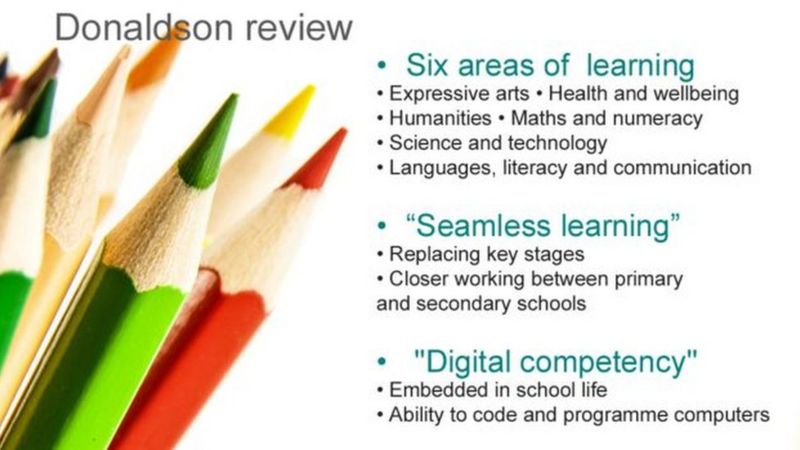 Donaldson review

• Six areas of learning
• Expressive arts • Health and wellbeing
• Humanities • Maths and numeracy
• Science and technology
• Languages, literacy and communication

• “Seamless learning”
• Replacing key stages
• Closer working between primary and secondary schools

• "Digital competency"
• Embedded in school life
• Ability to code and programme computers